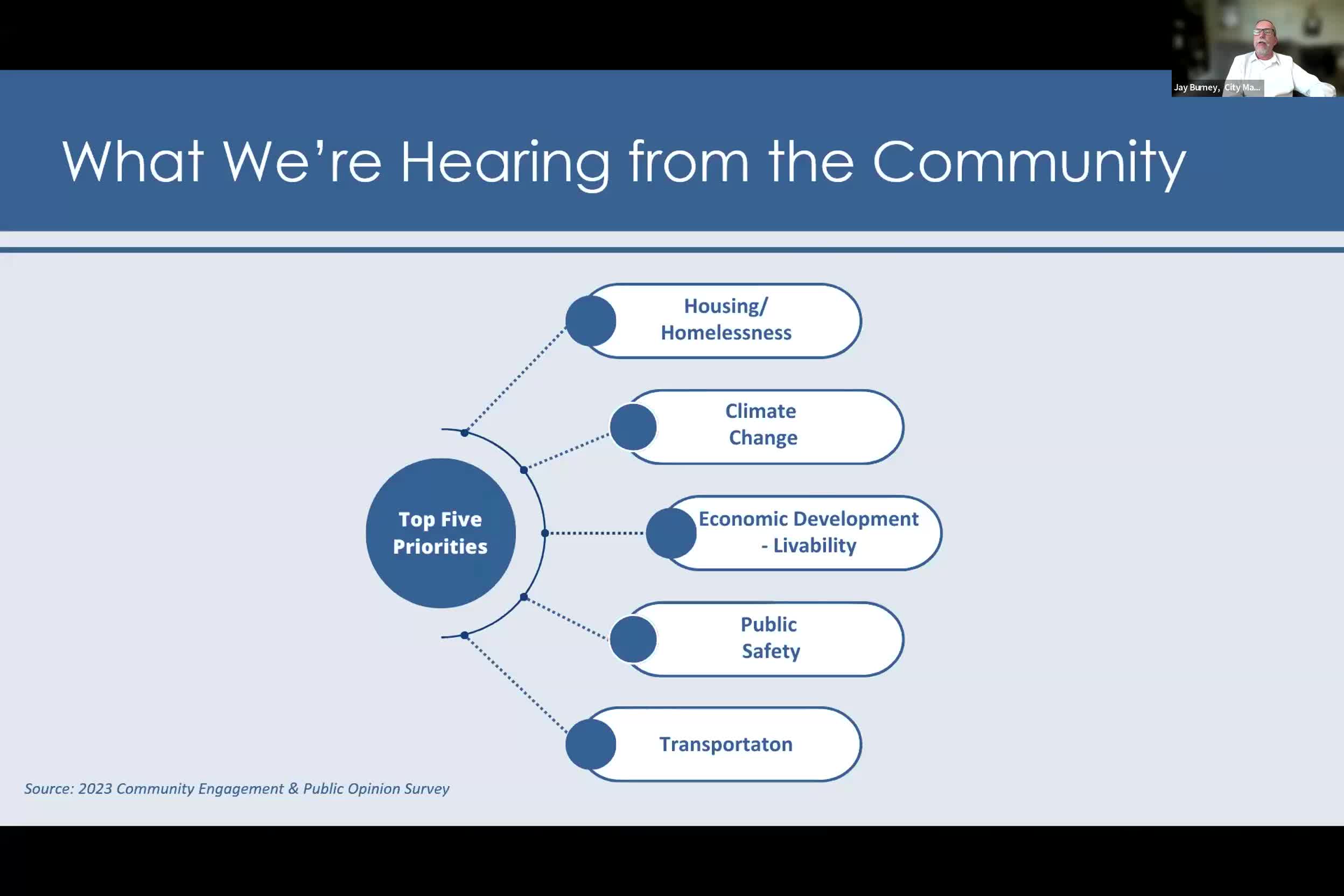 Jay Burney, City Ma...

What We're Hearing from the Community

Top Five Priorities

Housing/ Homelessness

Climate Change

Economic Development - Livability

Public Safety

Transportaton

Source: 2023 Community Engagement & Public Opinion Survey